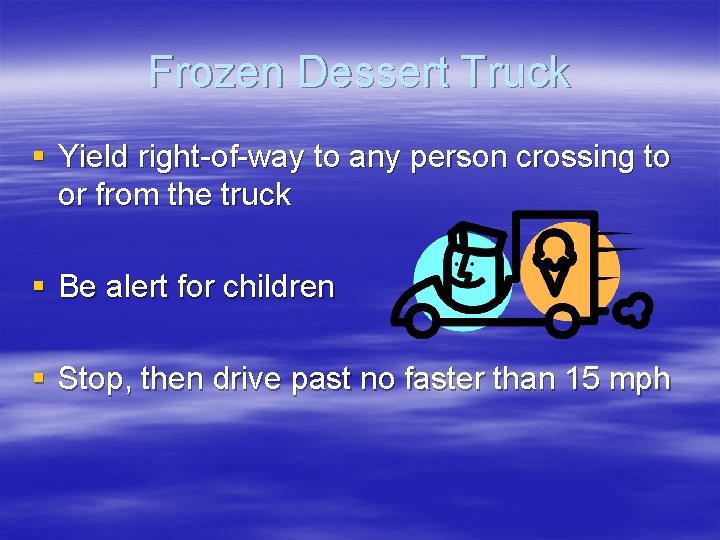 Frozen Dessert Truck

▪ Yield right-of-way to any person crossing to or from the truck

▪ Be alert for children

▪ Stop, then drive past no faster than 15 mph